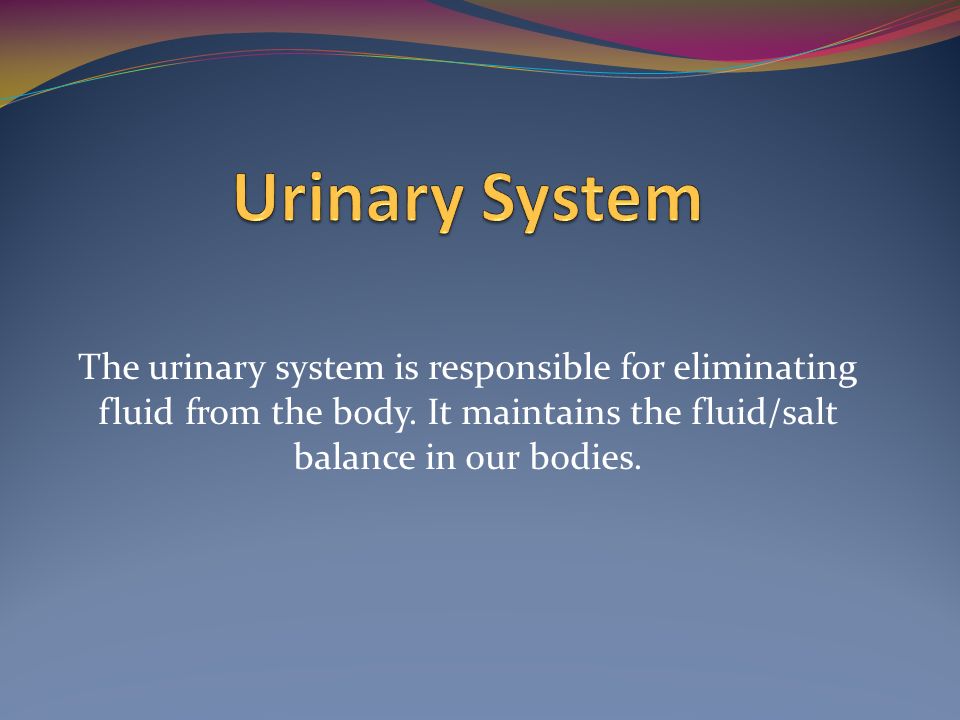 Urinary System

The urinary system is responsible for eliminating fluid from the body. It maintains the fluid/salt balance in our bodies.